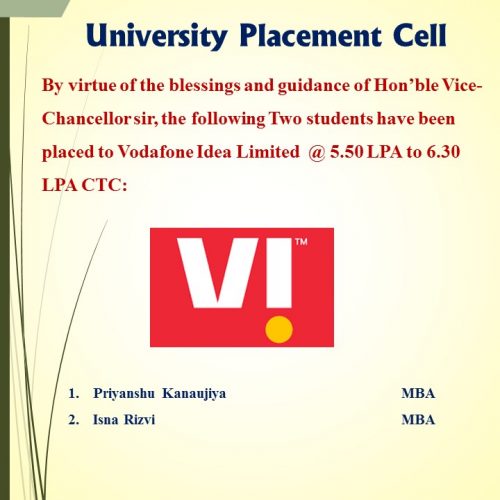 University Placement Cell

By virtue of the blessings and guidance of Hon'ble Vice-Chancellor sir, the following Two students have been placed to Vodafone Idea Limited @ 5.50 LPA to 6.30 LPA CTC:

VI™

1. Priyanshu Kanaujiya MBA
2. Isna Rizvi MBA